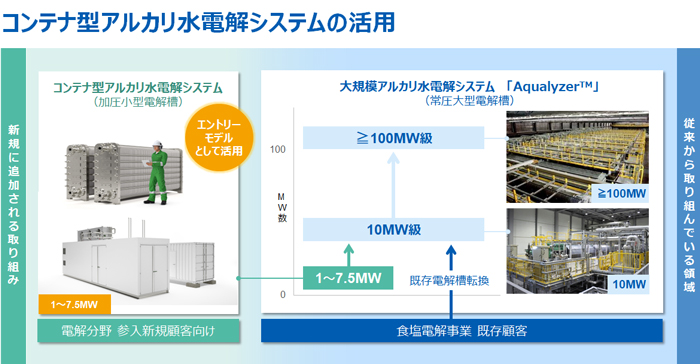 コンテナ型アルカリ水電解システムの活用

新規に追加される取り組み

コンテナ型アルカリ水電解システム
（加圧小型電解槽）

エントリーモデルとして活用

1~7.5MW

電解分野 参入新規顧客向け

大規模アルカリ水電解システム 「Aqualyzer™」
（常圧大型電解槽）

100

MW数

0

≧100MW級

10MW級

1~7.5MW

既存電解槽転換

≧100MW

10MW

食塩電解事業 既存顧客

従来から取り組んでいる領域